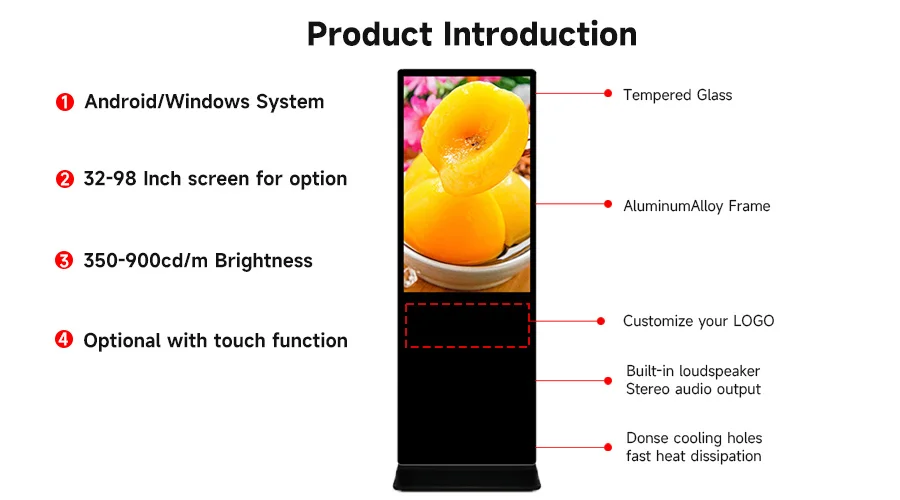 Product Introduction

❶ Android/Windows System

❷ 32-98 Inch screen for option

❸ 350-900cd/m Brightness

❹ Optional with touch function

Tempered Glass

AluminumAlloy Frame

Customize your LOGO

Built-in loudspeaker
Stereo audio output

Donse cooling holes
fast heat dissipation